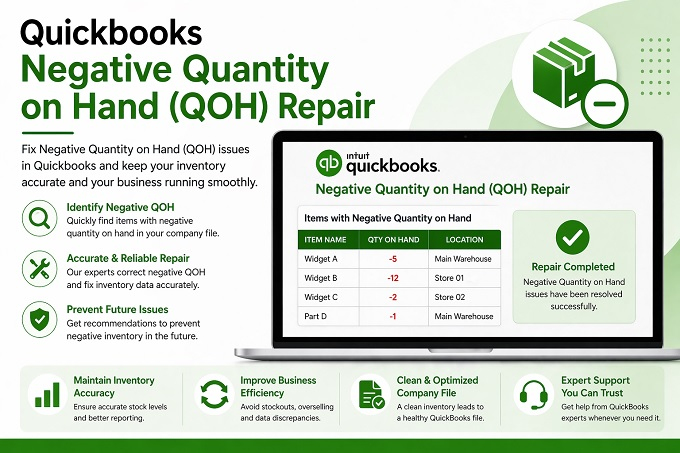 Quickbooks
Negative Quantity on Hand (QOH) Repair

Fix Negative Quantity on Hand (QOH) issues in Quickbooks and keep your inventory accurate and your business running smoothly.

Identify Negative QOH
Quickly find items with negative quantity on hand in your company file.

Accurate & Reliable Repair
Our experts correct negative QOH and fix inventory data accurately.

Prevent Future Issues
Get recommendations to prevent negative inventory in the future.

intuit quickbooks.
Negative Quantity on Hand (QOH) Repair

Items with Negative Quantity on Hand

| ITEM NAME | QTY ON HAND | LOCATION |
|---|---|---|
| Widget A | -5 | Main Warehouse |
| Widget B | -12 | Store 01 |
| Widget C | -2 | Store 02 |
| Part D | -1 | Main Warehouse |

Repair Completed
Negative Quantity on Hand issues have been resolved successfully.

Maintain Inventory Accuracy
Ensure accurate stock levels and better reporting.

Improve Business Efficiency
Avoid stockouts, overselling and data discrepancies.

Clean & Optimized Company File
A clean inventory leads to a healthy QuickBooks file.

Expert Support You Can Trust
Get help from QuickBooks experts whenever you need it.